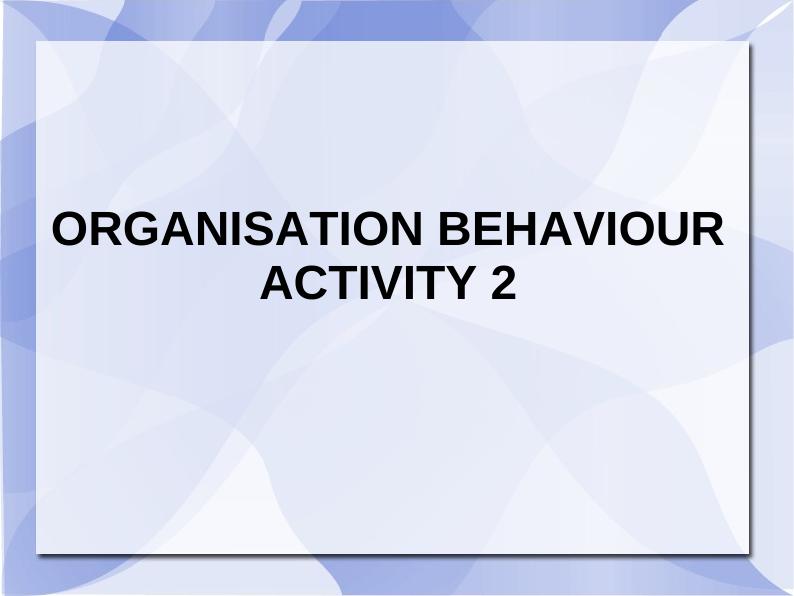 ORGANISATION BEHAVIOUR
ACTIVITY 2